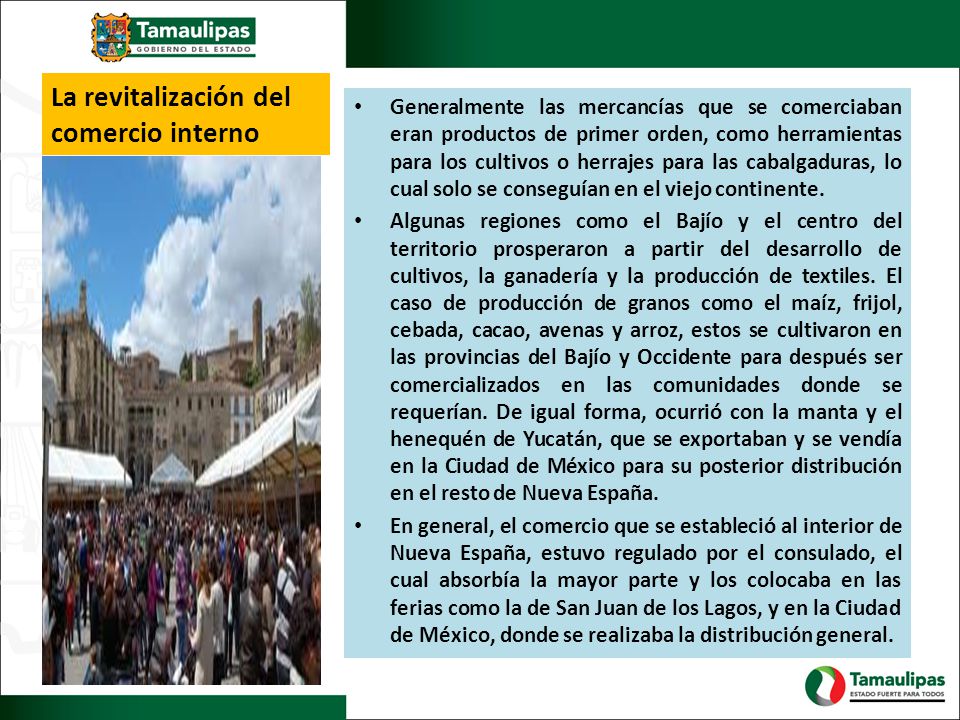 Tamaulipas
GOBIERNO DEL ESTADO

La revitalización del comercio interno

• Generalmente las mercancías que se comerciaban eran productos de primer orden, como herramientas para los cultivos o herrajes para las cabalgaduras, lo cual solo se conseguían en el viejo continente.

• Algunas regiones como el Bajío y el centro del territorio prosperaron a partir del desarrollo de cultivos, la ganadería y la producción de textiles. El caso de producción de granos como el maíz, frijol, cebada, cacao, avenas y arroz, estos se cultivaron en las provincias del Bajío y Occidente para después ser comercializados en las comunidades donde se requerían. De igual forma, ocurrió con la manta y el henequén de Yucatán, que se exportaban y se vendía en la Ciudad de México para su posterior distribución en el resto de Nueva España.

• En general, el comercio que se estableció al interior de Nueva España, estuvo regulado por el consulado, el cual absorbía la mayor parte y los colocaba en las ferias como la de San Juan de los Lagos, y en la Ciudad de México, donde se realizaba la distribución general.

Tamaulipas
ESTADO FUERTE PARA TODOS